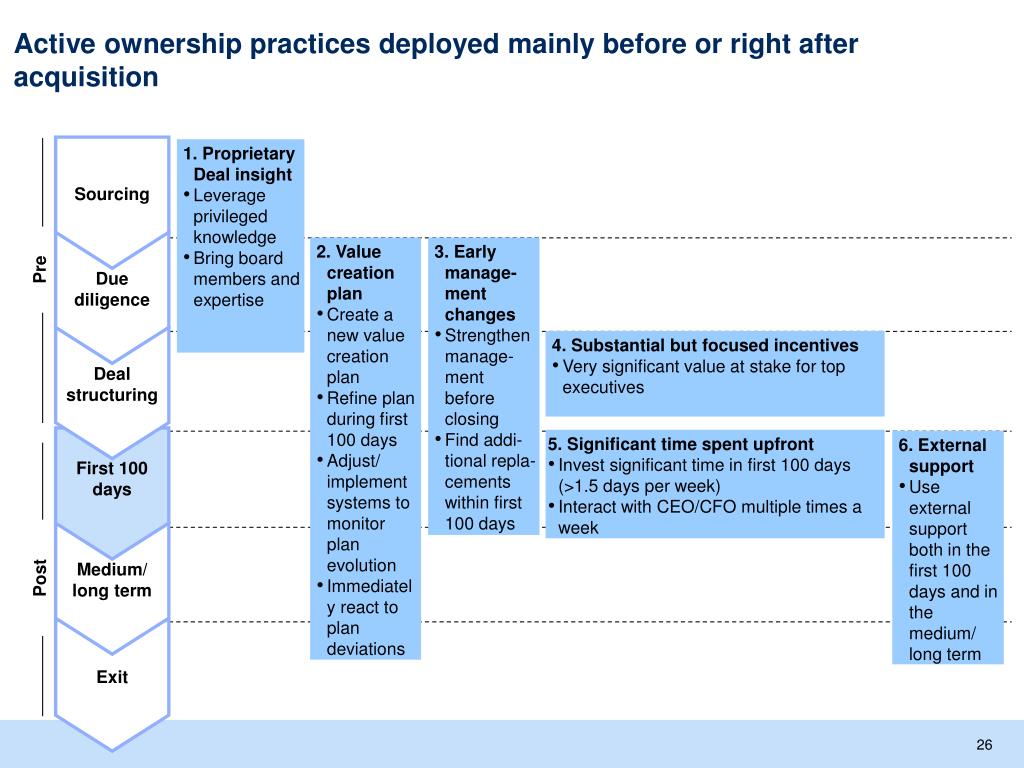 Active ownership practices deployed mainly before or right after acquisition

Pre

Post

Sourcing

Due diligence

Deal structuring

First 100 days

Medium/ long term

Exit

1. Proprietary Deal insight
• Leverage privileged knowledge
• Bring board members and expertise

2. Value creation plan
• Create a new value creation plan
• Refine plan during first 100 days
• Adjust/ implement systems to monitor plan evolution
• Immediately react to plan deviations

3. Early management changes
• Strengthen management before closing
• Find additional replacements within first 100 days

4. Substantial but focused incentives
• Very significant value at stake for top executives

5. Significant time spent upfront
• Invest significant time in first 100 days (>1.5 days per week)
• Interact with CEO/CFO multiple times a week

6. External support
• Use external support both in the first 100 days and in the medium/ long term

26